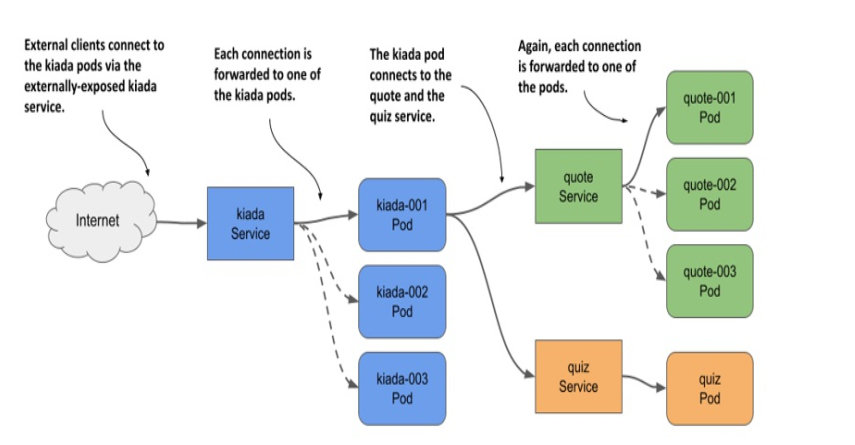 External clients connect to the kiada pods via the externally-exposed kiada service.

Each connection is forwarded to one of the kiada pods.

The kiada pod connects to the quote and the quiz service.

Again, each connection is forwarded to one of the pods.

Internet

kiada Service

kiada-001 Pod

kiada-002 Pod

kiada-003 Pod

quote Service

quote-001 Pod

quote-002 Pod

quote-003 Pod

quiz Service

quiz Pod